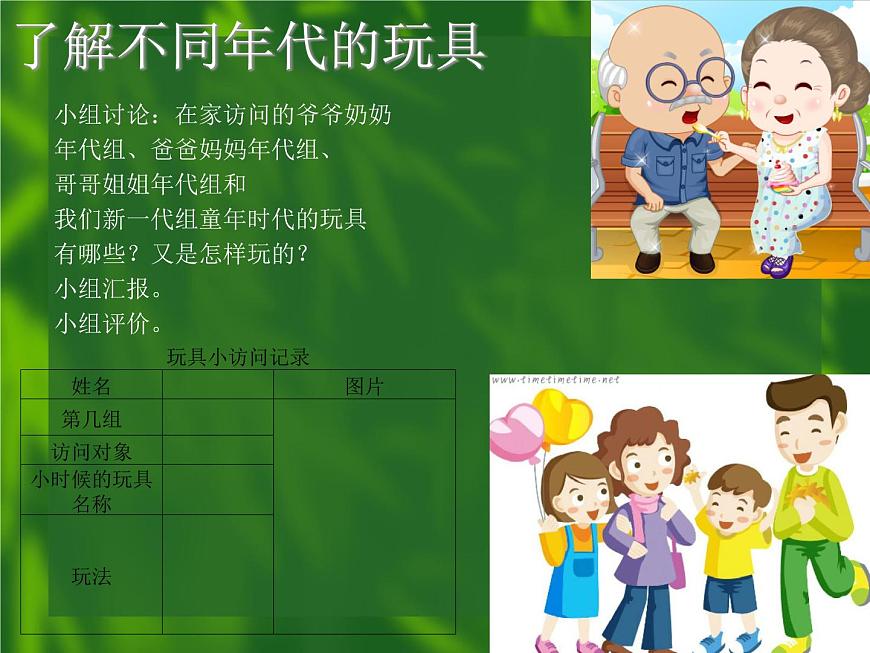 了解不同年代的玩具

小组讨论：在家访问的爷爷奶奶年代组、爸爸妈妈年代组、哥哥姐姐年代组和我们新一代组童年时代的玩具有哪些？又是怎样玩的？
小组汇报。
小组评价。

玩具小访问记录

| 姓名 | | 图片 |
|---|---|---|
| 第几组 | | |
| 访问对象 | | |
| 小时候的玩具名称 | | |
| 玩法 | | |

www.timetimetime.net